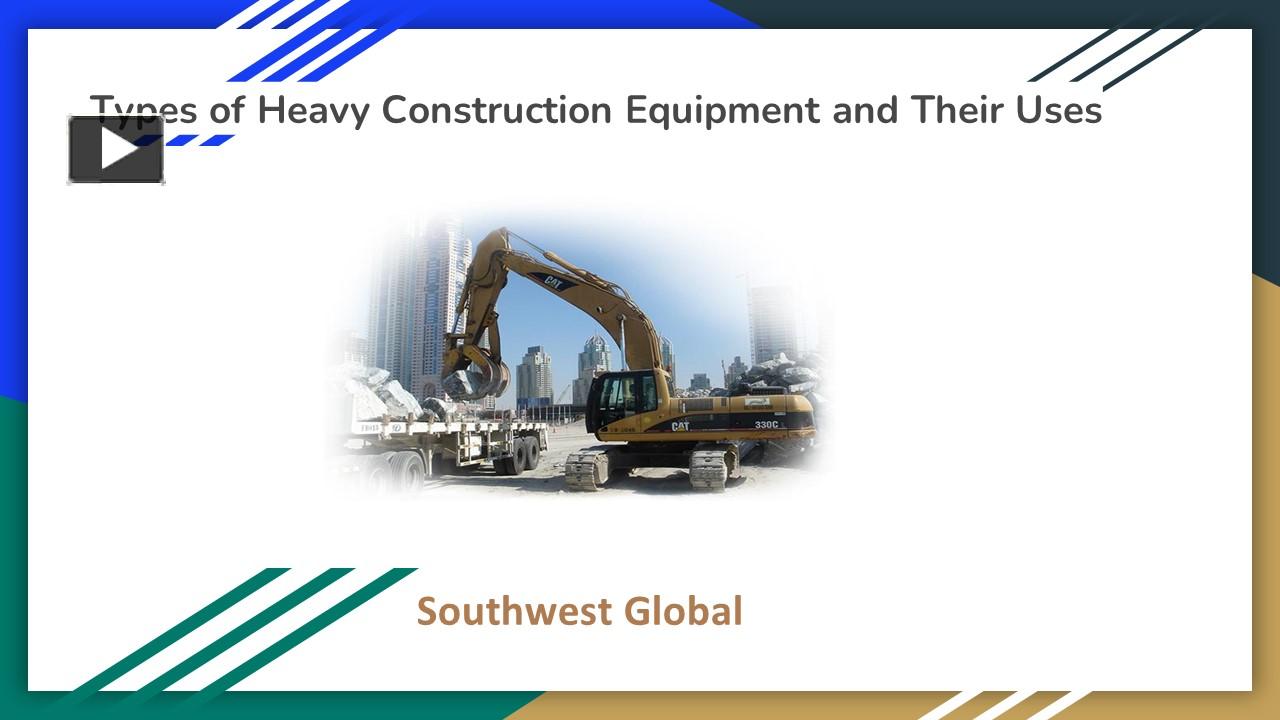 Types of Heavy Construction Equipment and Their Uses

CAT

CAT

330C

Southwest Global